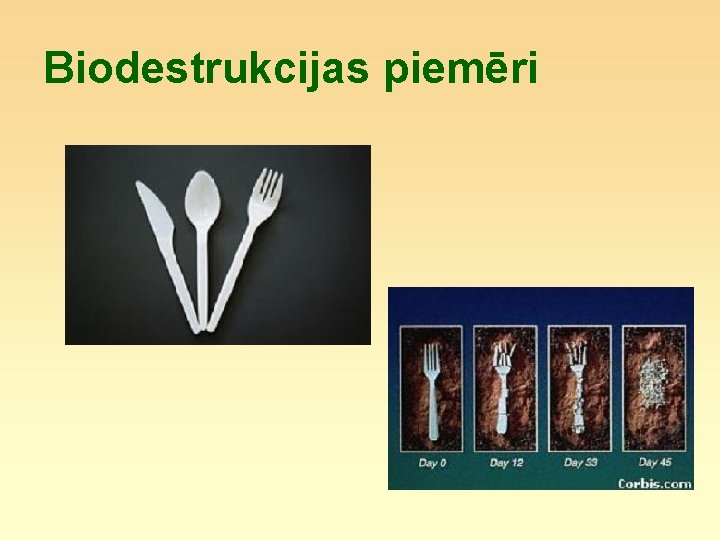 Biodestrukcijas piemēri

Day 0
Day 12
Day 33
Day 45
Corbis.com